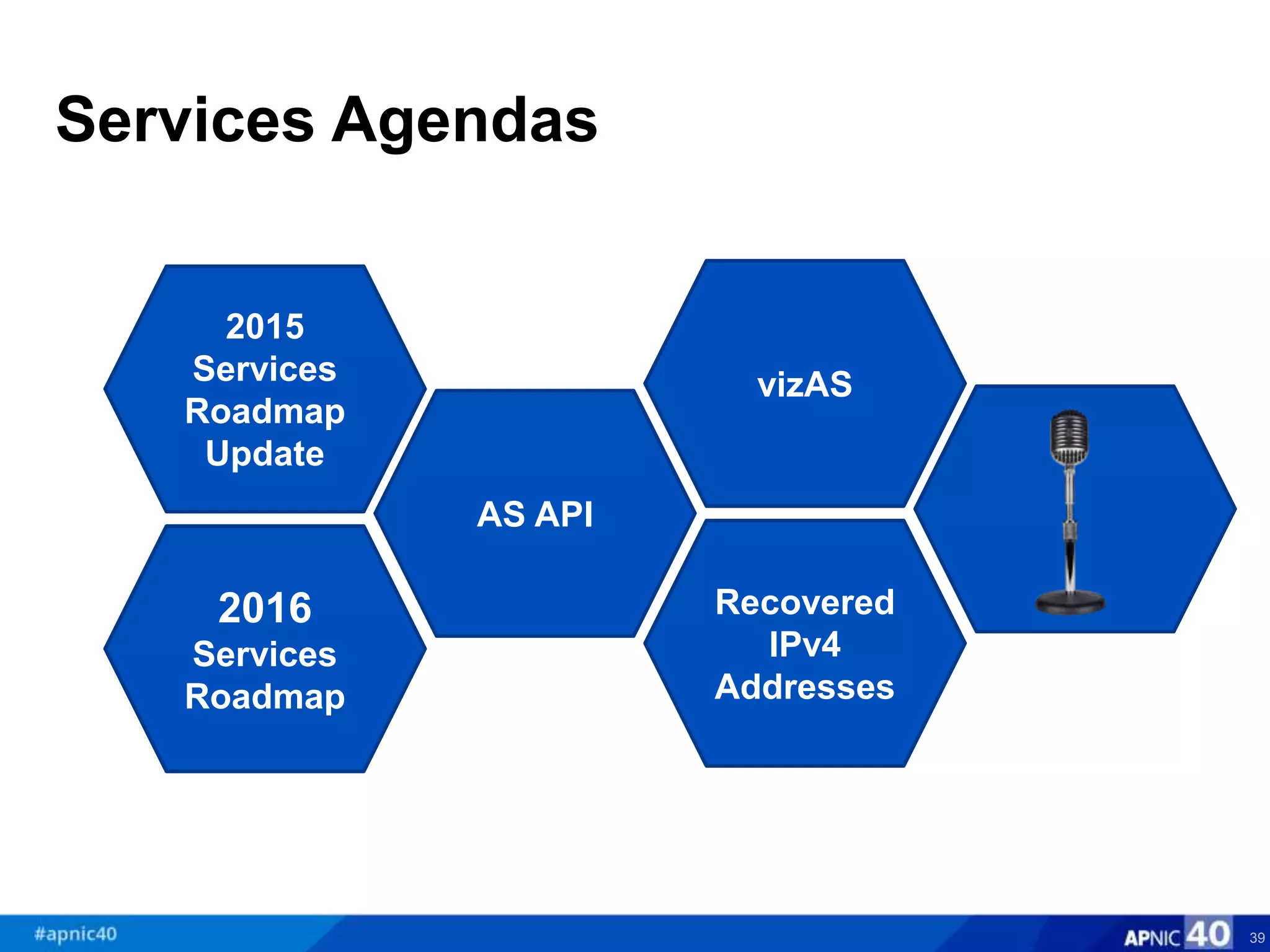 Services Agendas

2015 Services Roadmap Update

2016 Services Roadmap

AS API

vizAS

Recovered IPv4 Addresses

#apnic40

APNIC 40

39